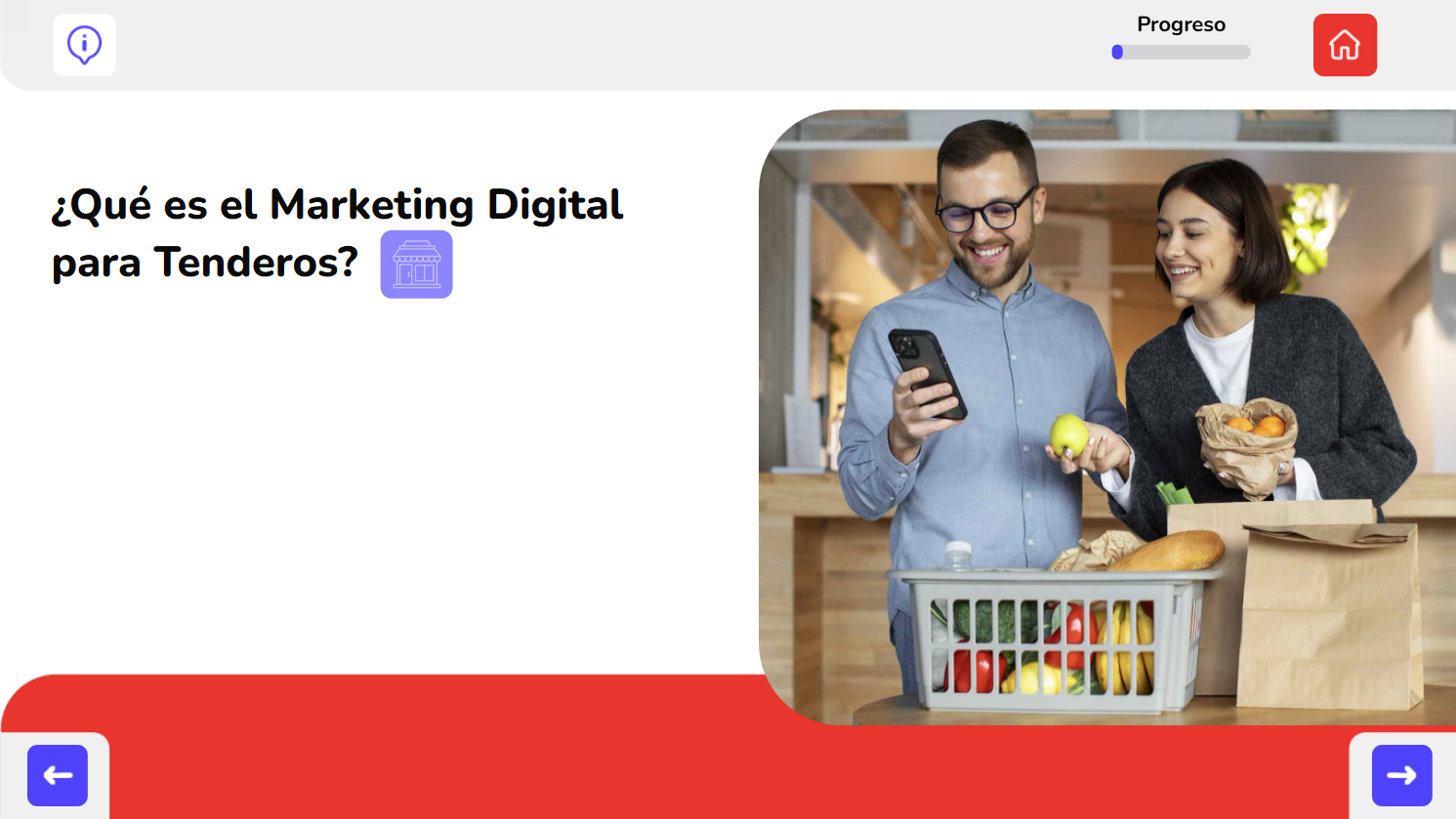 Progreso

¿Qué es el Marketing Digital para Tenderos?